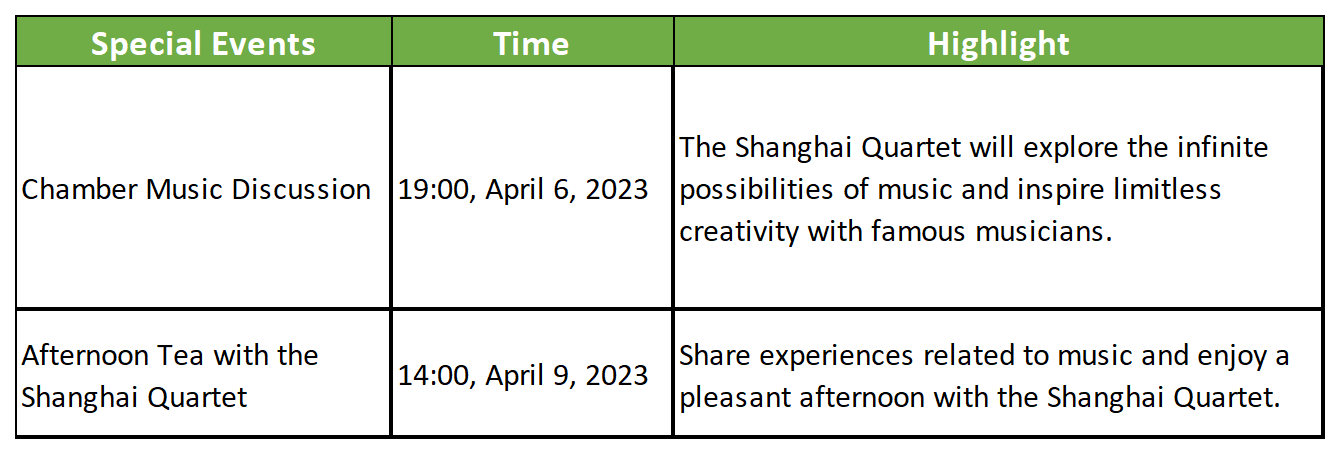 | Special Events | Time | Highlight |
|---|---|---|
| Chamber Music Discussion | 19:00, April 6, 2023 | The Shanghai Quartet will explore the infinite possibilities of music and inspire limitless creativity with famous musicians. |
| Afternoon Tea with the Shanghai Quartet | 14:00, April 9, 2023 | Share experiences related to music and enjoy a pleasant afternoon with the Shanghai Quartet. |